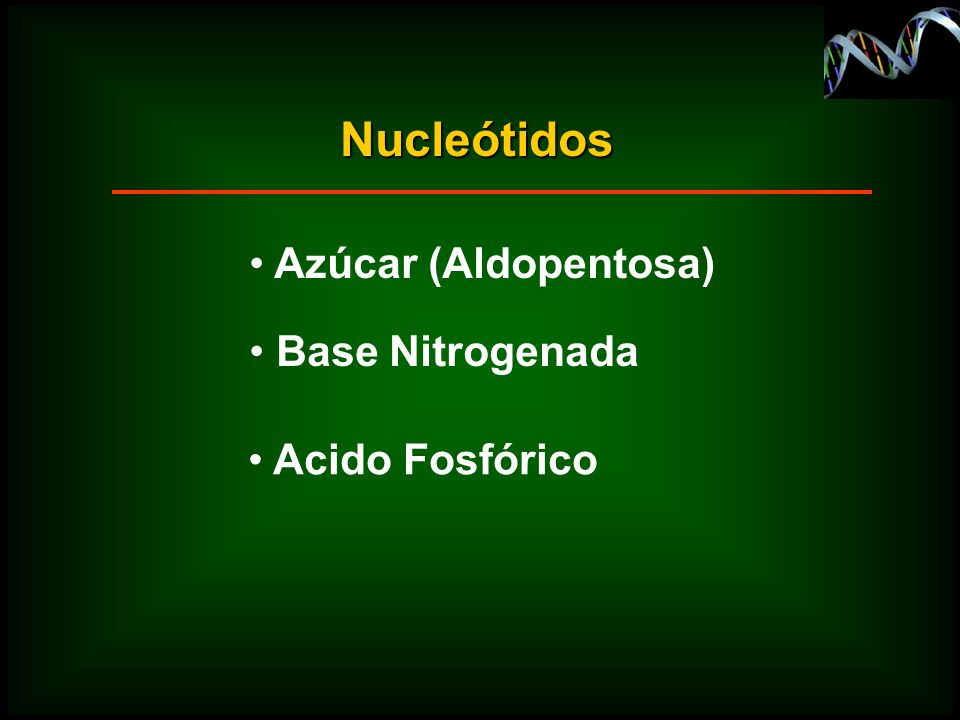 Nucleótidos

• Azúcar (Aldopentosa)

• Base Nitrogenada

• Acido Fosfórico